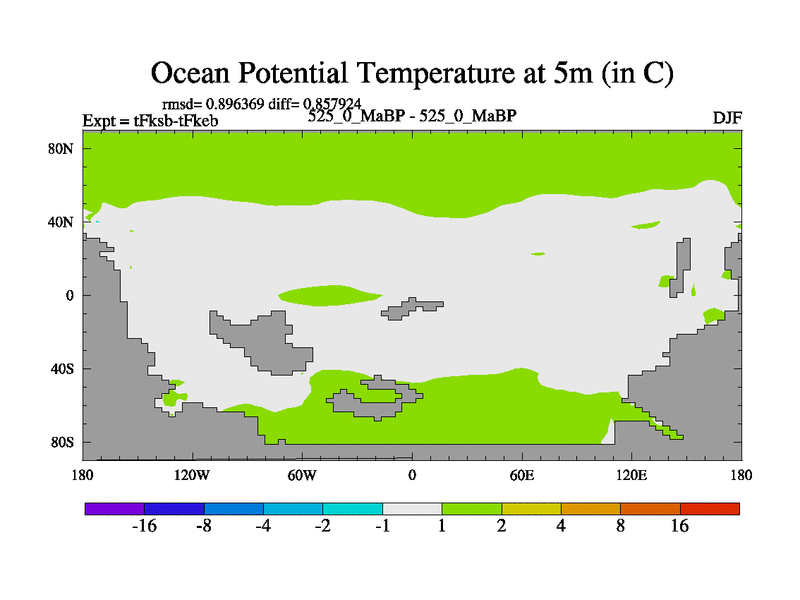 Ocean Potential Temperature at 5m (in C)

rmsd= 0.896369 diff= 0.857924

Expt = tFksb-tFkeb

525_0_MaBP - 525_0_MaBP

DJF

80N

40N

0

40S

80S

180

120W

60W

0

60E

120E

180

-16

-8

-4

-2

-1

1

2

4

8

16